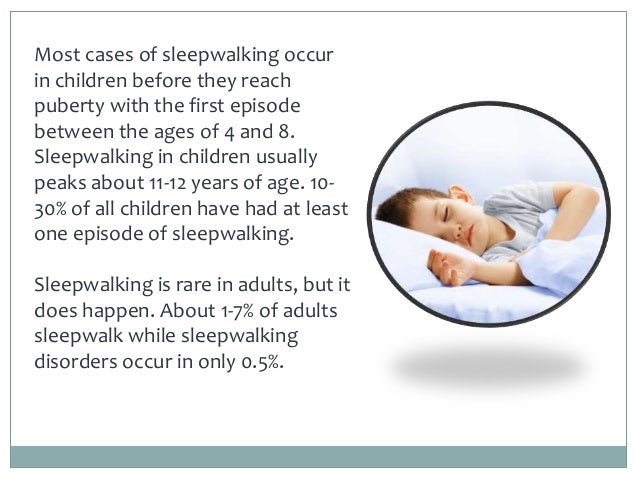 Most cases of sleepwalking occur in children before they reach puberty with the first episode between the ages of 4 and 8. Sleepwalking in children usually peaks about 11-12 years of age. 10-30% of all children have had at least one episode of sleepwalking.

Sleepwalking is rare in adults, but it does happen. About 1-7% of adults sleepwalk while sleepwalking disorders occur in only 0.5%.